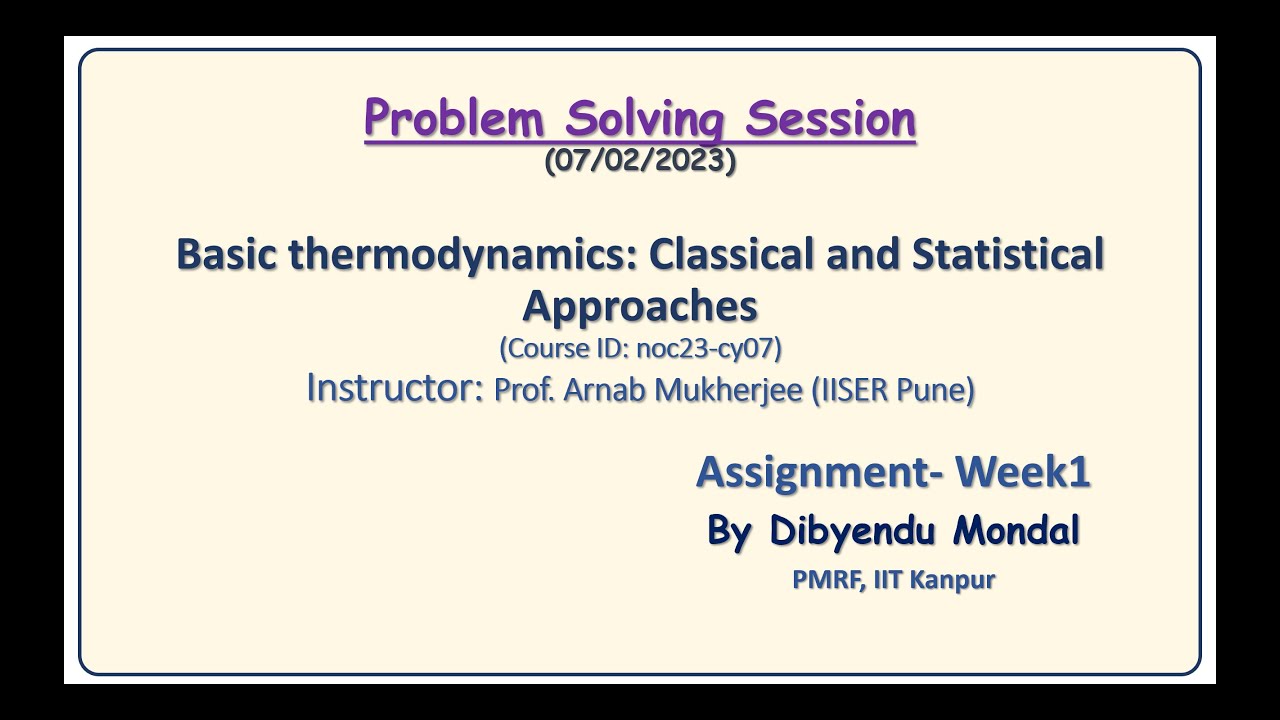 Problem Solving Session
(07/02/2023)

Basic thermodynamics: Classical and Statistical Approaches
(Course ID: noc23-cy07)
Instructor: Prof. Arnab Mukherjee (IISER Pune)

Assignment- Week1
By Dibyendu Mondal
PMRF, IIT Kanpur